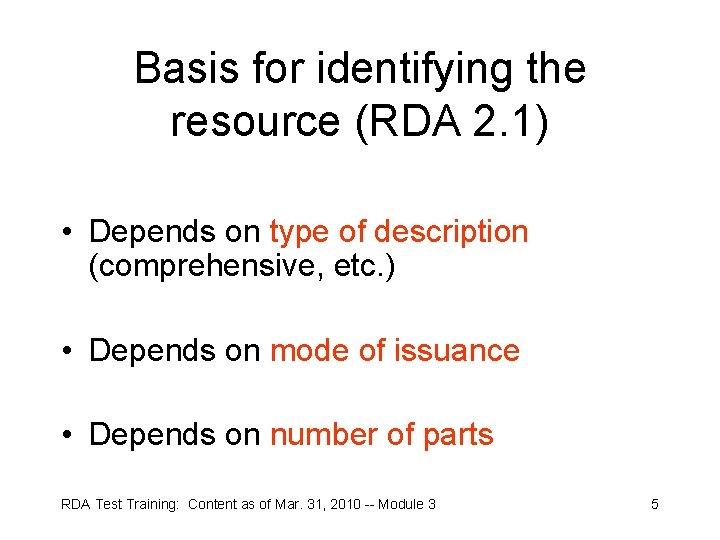 Basis for identifying the resource (RDA 2.1)

• Depends on type of description (comprehensive, etc.)

• Depends on mode of issuance

• Depends on number of parts

RDA Test Training: Content as of Mar. 31, 2010 -- Module 3

5